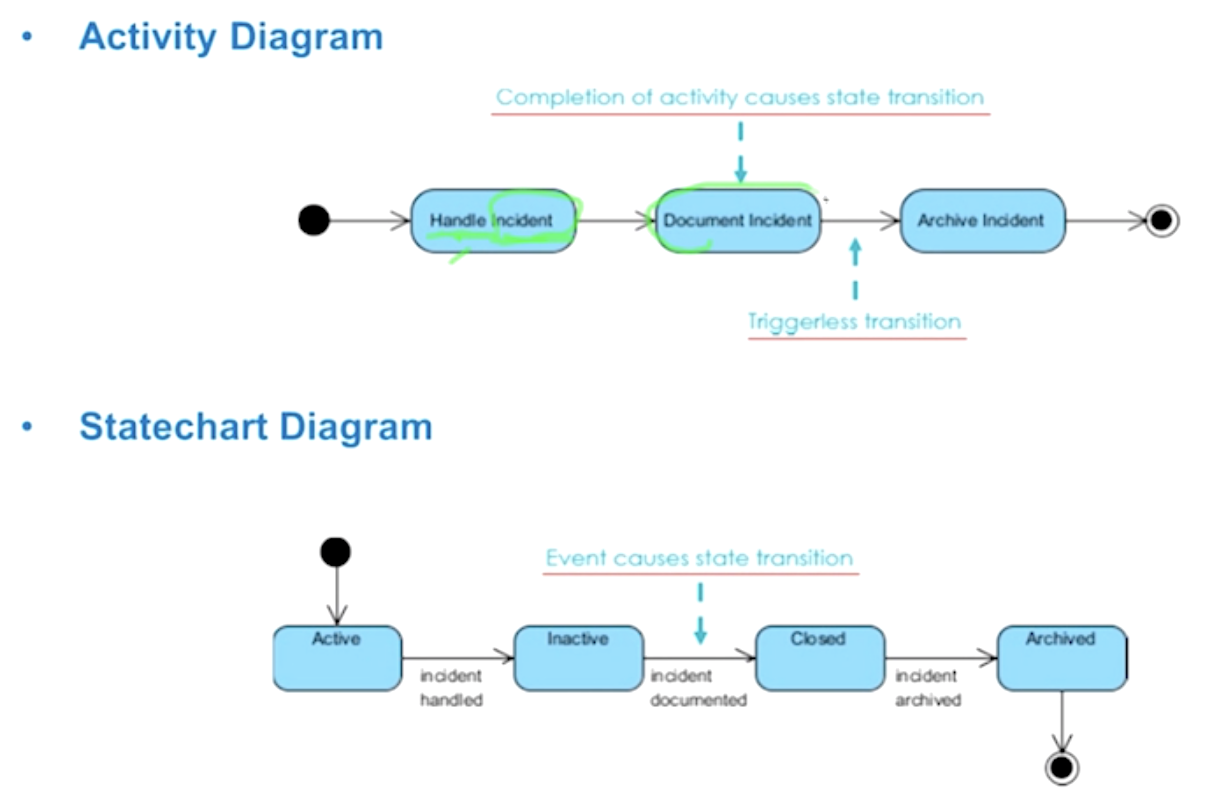 • Activity Diagram

Completion of activity causes state transition

Handle Incident

Document Incident

Archive Incident

Triggerless transition

• Statechart Diagram

Event causes state transition

Active

incident handled

Inactive

incident documented

Closed

incident archived

Archived